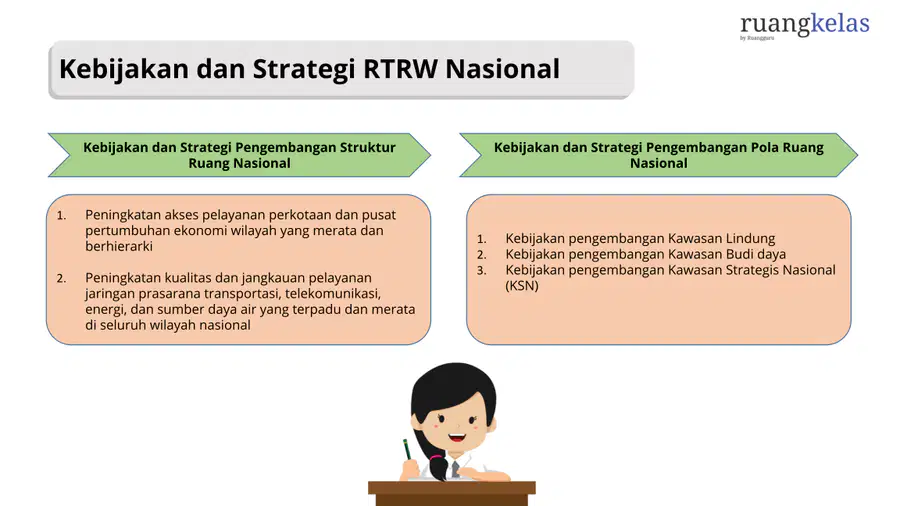 ruangkelas
by Ruangguru

Kebijakan dan Strategi RTRW Nasional

Kebijakan dan Strategi Pengembangan Struktur Ruang Nasional

1. Peningkatan akses pelayanan perkotaan dan pusat pertumbuhan ekonomi wilayah yang merata dan berhierarki

2. Peningkatan kualitas dan jangkauan pelayanan jaringan prasarana transportasi, telekomunikasi, energi, dan sumber daya air yang terpadu dan merata di seluruh wilayah nasional

Kebijakan dan Strategi Pengembangan Pola Ruang Nasional

1. Kebijakan pengembangan Kawasan Lindung
2. Kebijakan pengembangan Kawasan Budi daya
3. Kebijakan pengembangan Kawasan Strategis Nasional (KSN)